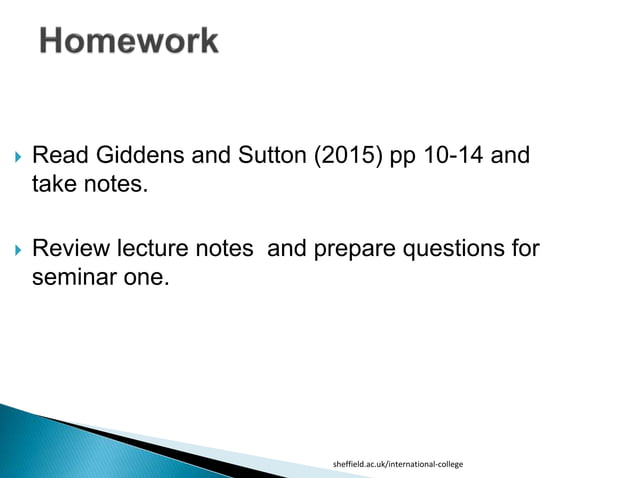 Homework

Read Giddens and Sutton (2015) pp 10-14 and take notes.

Review lecture notes  and prepare questions for seminar one.

sheffield.ac.uk/international-college